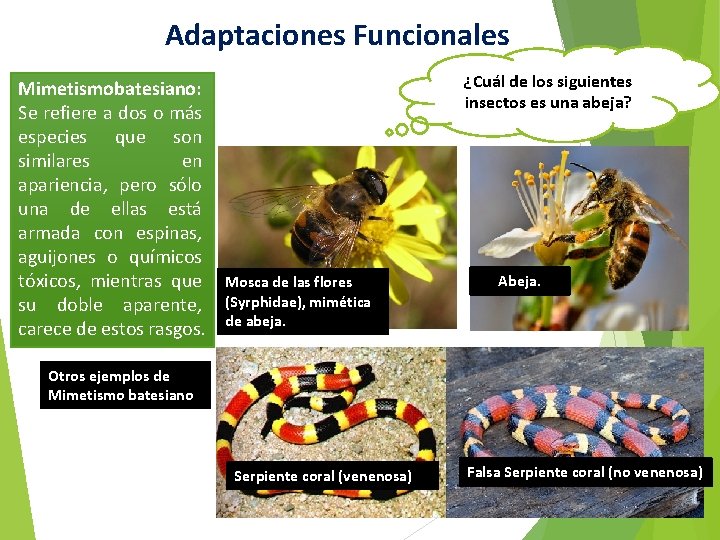 Adaptaciones Funcionales

Mimetismobatesiano: Se refiere a dos o más especies que son similares en apariencia, pero sólo una de ellas está armada con espinas, aguijones o químicos tóxicos, mientras que su doble aparente, carece de estos rasgos.

¿Cuál de los siguientes insectos es una abeja?

Mosca de las flores (Syrphidae), mimética de abeja.

Abeja.

Otros ejemplos de Mimetismo batesiano

Serpiente coral (venenosa)

Falsa Serpiente coral (no venenosa)